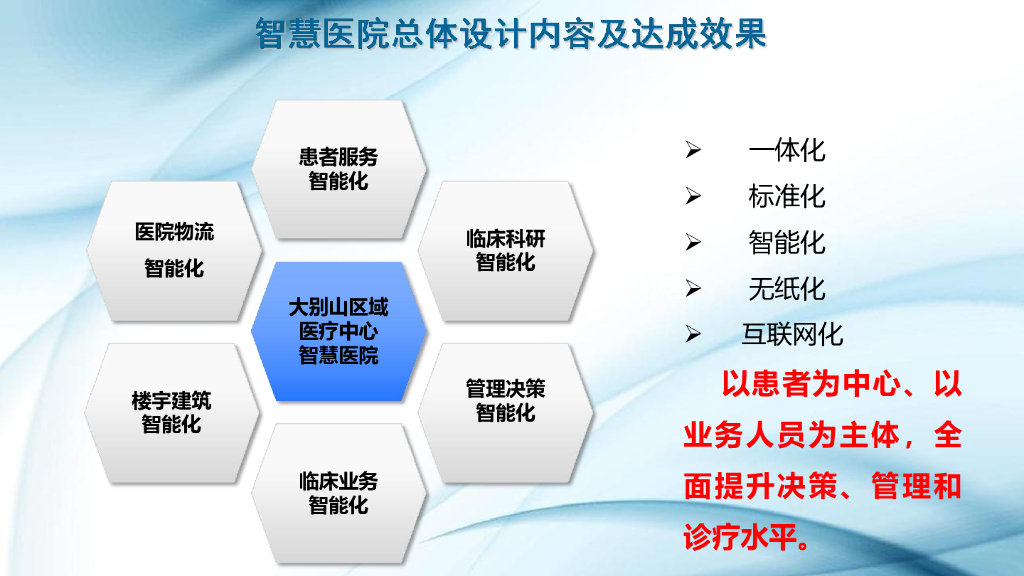 智慧医院总体设计内容及达成效果

患者服务
智能化

医院物流
智能化

临床科研
智能化

大别山区域
医疗中心
智慧医院

楼宇建筑
智能化

管理决策
智能化

临床业务
智能化

➢ 一体化
➢ 标准化
➢ 智能化
➢ 无纸化
➢ 互联网化

以患者为中心、以业务人员为主体，全面提升决策、管理和诊疗水平。